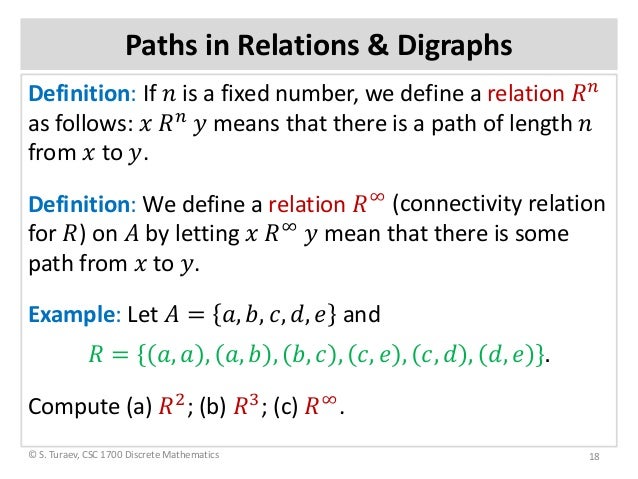 Paths in Relations & Digraphs

Definition: If $n$ is a fixed number, we define a relation $R^n$ as follows: $x\ R^n\ y$ means that there is a path of length $n$ from $x$ to $y$.

Definition: We define a relation $R^\infty$ (connectivity relation for $R$) on $A$ by letting $x\ R^\infty\ y$ mean that there is some path from $x$ to $y$.

Example: Let $A = \{a, b, c, d, e\}$ and

$R = \{(a, a), (a, b), (b, c), (c, e), (c, d), (d, e)\}$.

Compute (a) $R^2$; (b) $R^3$; (c) $R^\infty$.

© S. Turaev, CSC 1700 Discrete Mathematics

18